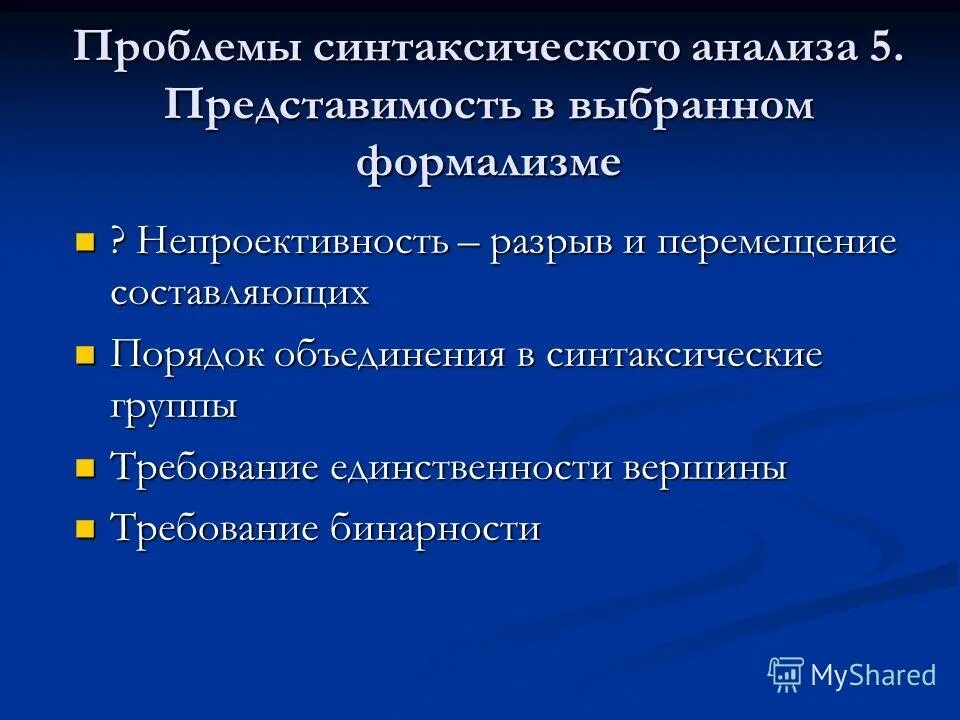 Проблемы синтаксического анализа 5. Представимость в выбранном формализме

? Непроективность – разрыв и перемещение составляющих

Порядок объединения в синтаксические группы

Требование единственности вершины

Требование бинарности

MyShared